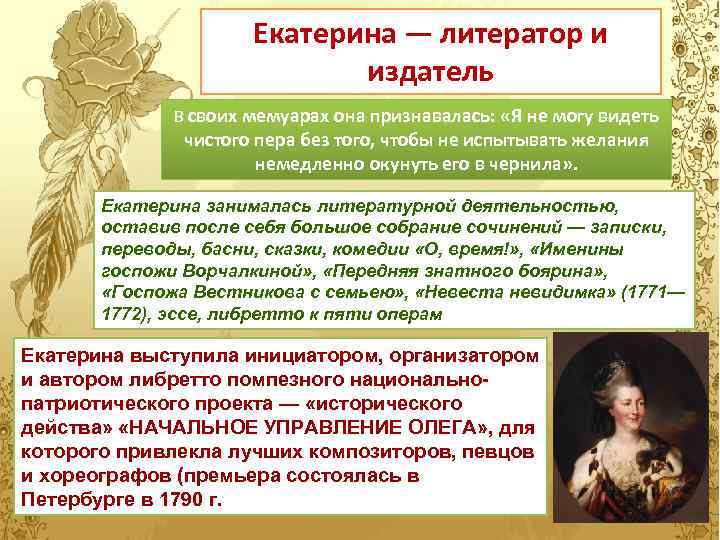 Екатерина — литератор и издатель

В своих мемуарах она признавалась: «Я не могу видеть чистого пера без того, чтобы не испытывать желания немедленно окунуть его в чернила».

Екатерина занималась литературной деятельностью, оставив после себя большое собрание сочинений — записки, переводы, басни, сказки, комедии «О, время!», «Именины госпожи Ворчалкиной», «Передняя знатного боярина», «Госпожа Вестникова с семьею», «Невеста невидимка» (1771—1772), эссе, либретто к пяти операм

Екатерина выступила инициатором, организатором и автором либретто помпезного национально-патриотического проекта — «исторического действа» «НАЧАЛЬНОЕ УПРАВЛЕНИЕ ОЛЕГА», для которого привлекла лучших композиторов, певцов и хореографов (премьера состоялась в Петербурге в 1790 г.